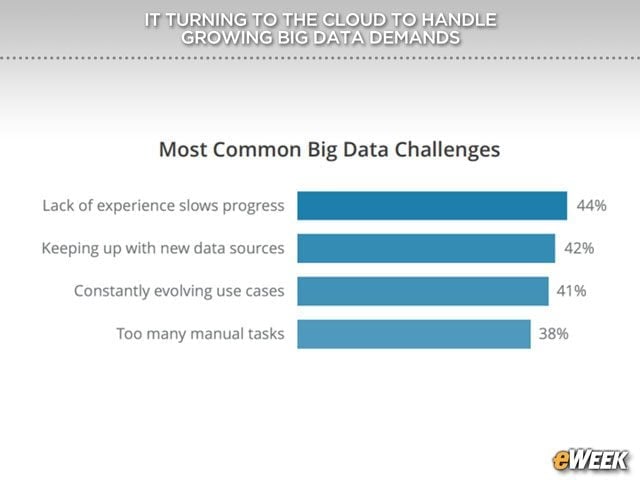 IT TURNING TO THE CLOUD TO HANDLE GROWING BIG DATA DEMANDS

Most Common Big Data Challenges

Lack of experience slows progress 44%

Keeping up with new data sources 42%

Constantly evolving use cases 41%

Too many manual tasks 38%

eWEEK